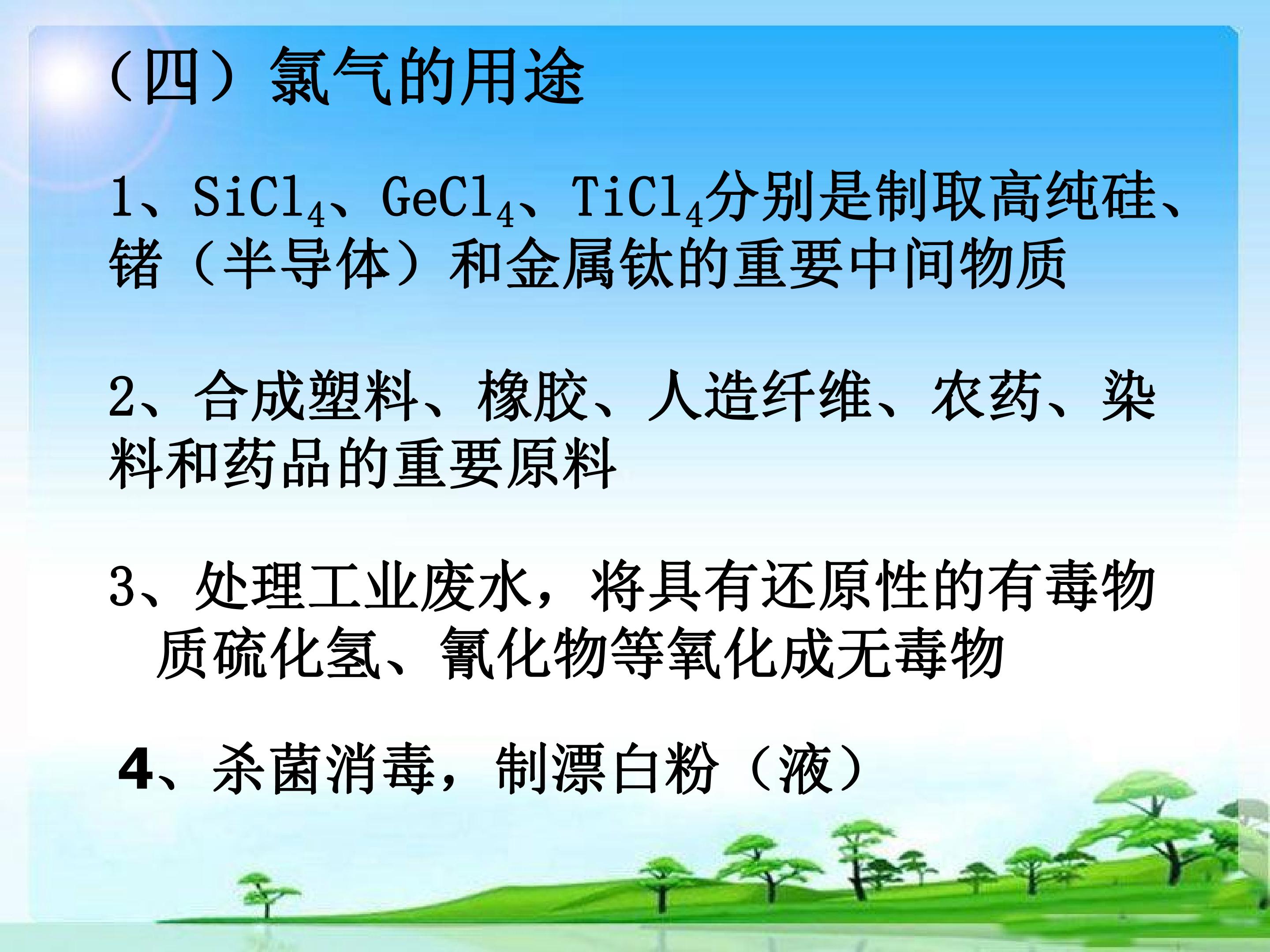 （四）氯气的用途

1、$SiCl_4$、$GeCl_4$、$TiCl_4$分别是制取高纯硅、锗（半导体）和金属钛的重要中间物质

2、合成塑料、橡胶、人造纤维、农药、染料和药品的重要原料

3、处理工业废水，将具有还原性的有毒物质硫化氢、氰化物等氧化成无毒物

4、杀菌消毒，制漂白粉（液）